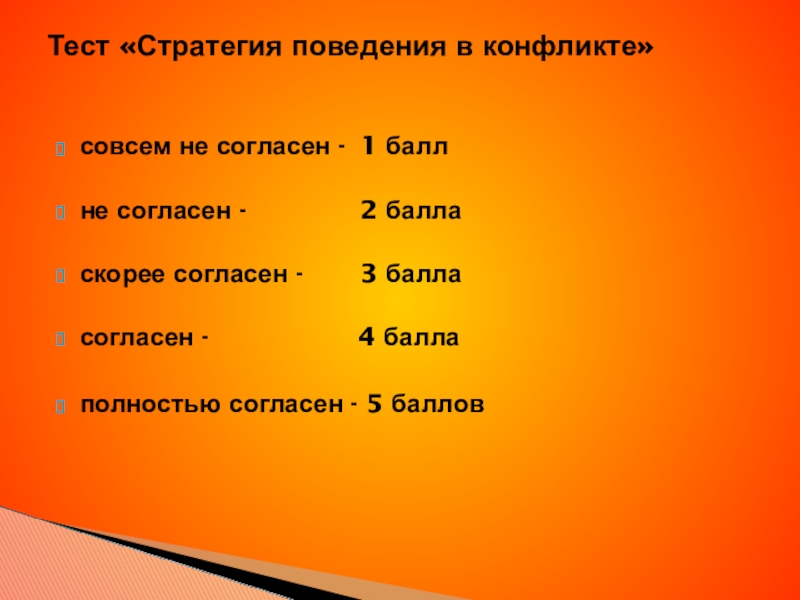 Тест «Стратегия поведения в конфликте»

совсем не согласен - 1 балл

не согласен - 2 балла

скорее согласен - 3 балла

согласен - 4 балла

полностью согласен - 5 баллов